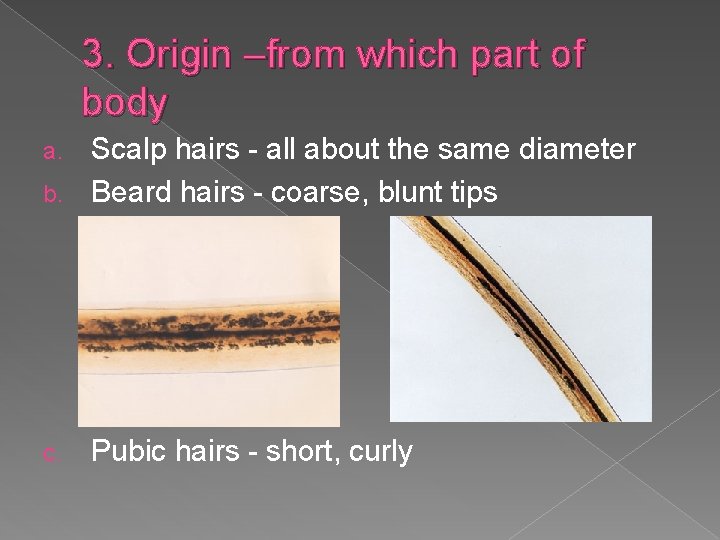 3. Origin –from which part of body

a. Scalp hairs - all about the same diameter
b. Beard hairs - coarse, blunt tips

c. Pubic hairs - short, curly